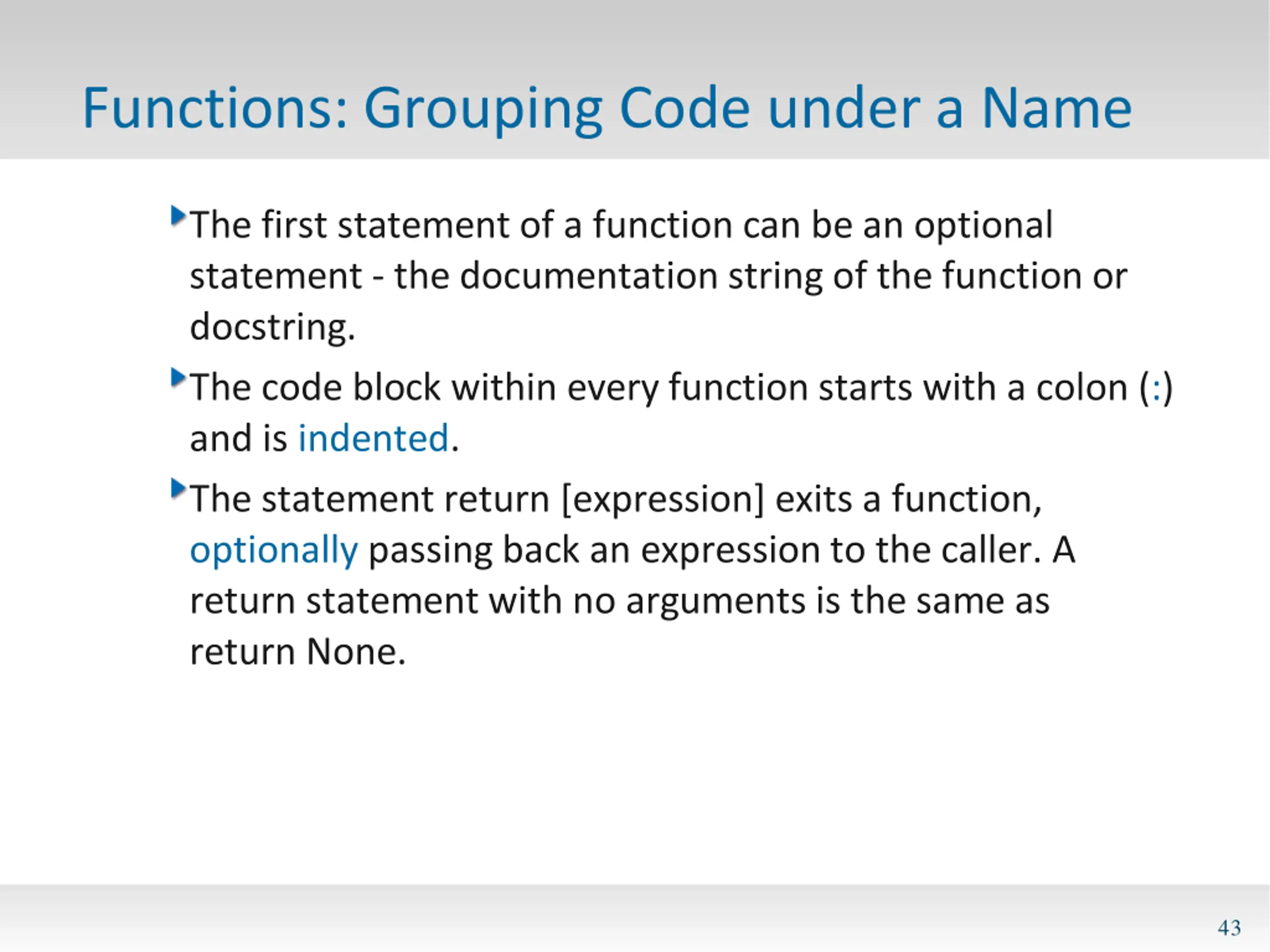 Functions: Grouping Code under a Name

The first statement of a function can be an optional statement - the documentation string of the function or docstring.

The code block within every function starts with a colon (:) and is indented.

The statement return [expression] exits a function, optionally passing back an expression to the caller. A return statement with no arguments is the same as return None.

43